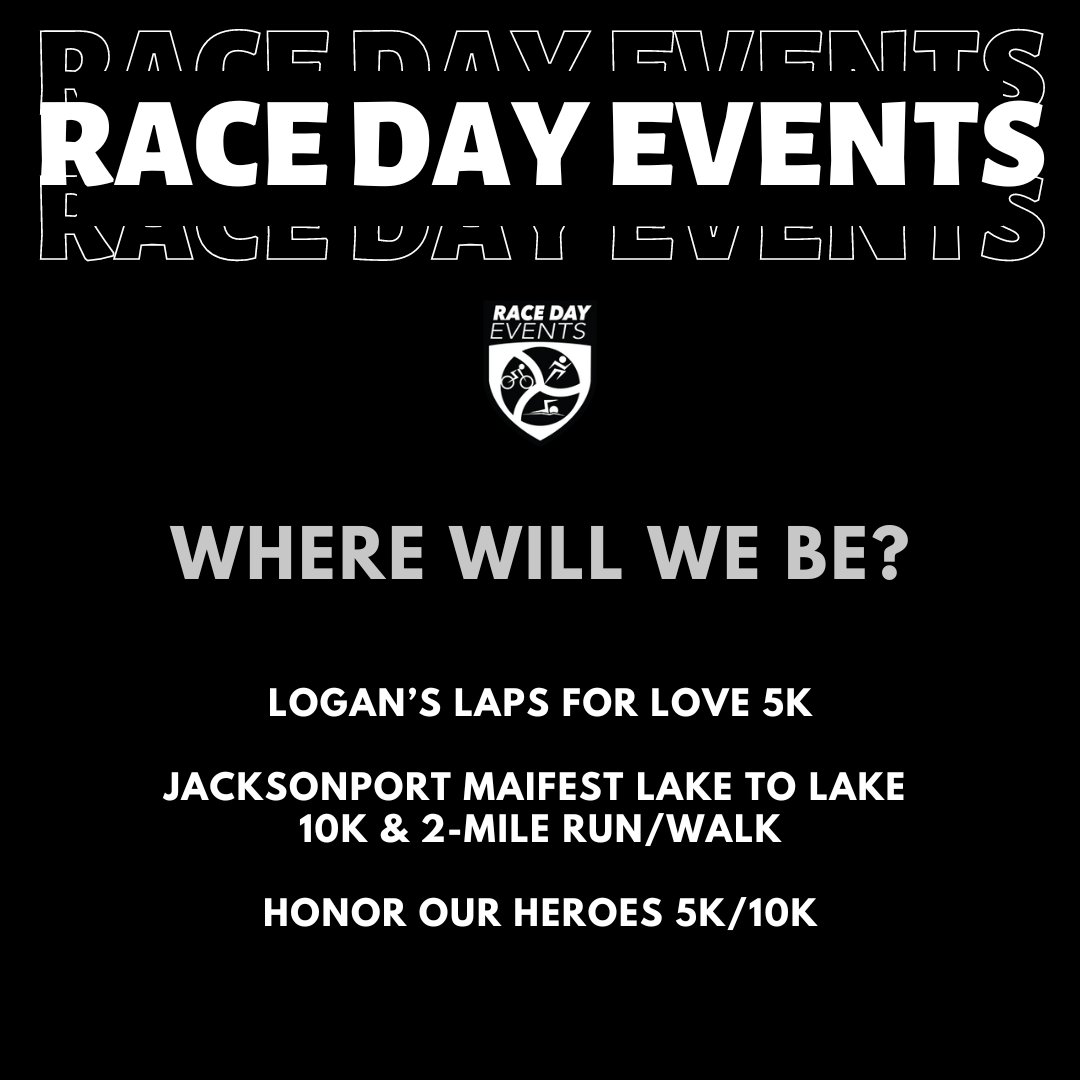 RACE DAY EVENTS
RACE DAY EVENTS
RACE DAY EVENTS

RACE DAY EVENTS

WHERE WILL WE BE?

LOGAN'S LAPS FOR LOVE 5K

JACKSONPORT MAIFEST LAKE TO LAKE 10K & 2-MILE RUN/WALK

HONOR OUR HEROES 5K/10K